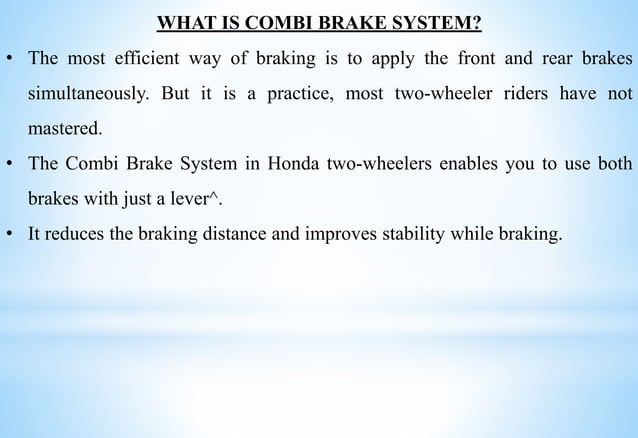 WHAT IS COMBI BRAKE SYSTEM?

• The most efficient way of braking is to apply the front and rear brakes simultaneously. But it is a practice, most two-wheeler riders have not mastered.

• The Combi Brake System in Honda two-wheelers enables you to use both brakes with just a lever^.

• It reduces the braking distance and improves stability while braking.